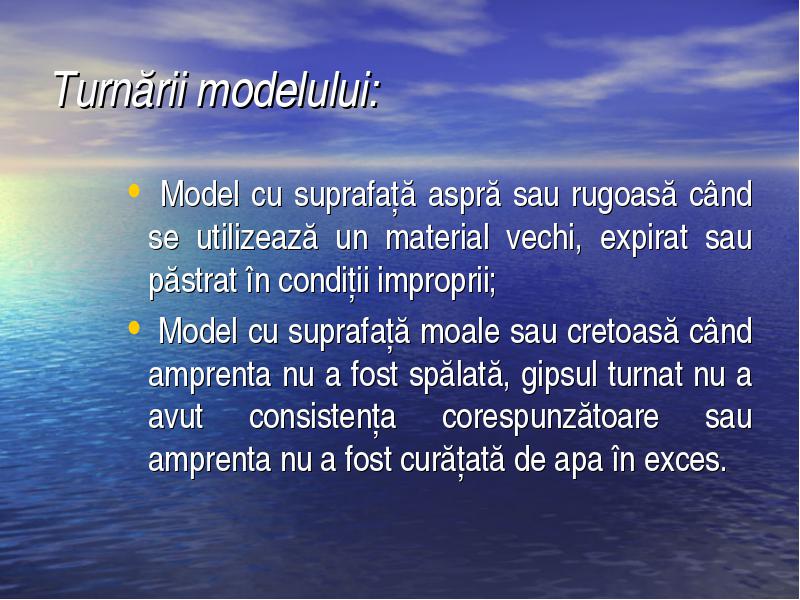 Turnării modelului:

• Model cu suprafață aspră sau rugoasă când se utilizează un material vechi, expirat sau păstrat în condiții improprii;

• Model cu suprafață moale sau cretoasă când amprenta nu a fost spălată, gipsul turnat nu a avut consistența corespunzătoare sau amprenta nu a fost curățată de apa în exces.